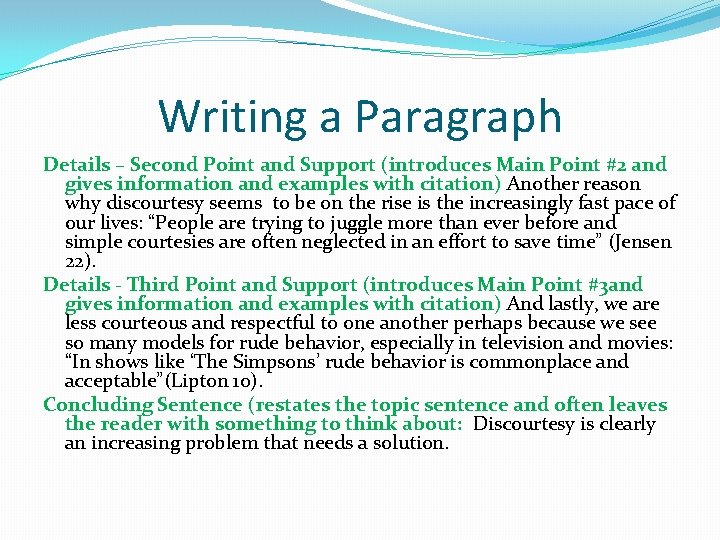 Writing a Paragraph

Details – Second Point and Support (introduces Main Point #2 and gives information and examples with citation) Another reason why discourtesy seems to be on the rise is the increasingly fast pace of our lives: “People are trying to juggle more than ever before and simple courtesies are often neglected in an effort to save time” (Jensen 22).

Details - Third Point and Support (introduces Main Point #3and gives information and examples with citation) And lastly, we are less courteous and respectful to one another perhaps because we see so many models for rude behavior, especially in television and movies: “In shows like ‘The Simpsons’ rude behavior is commonplace and acceptable”(Lipton 10).

Concluding Sentence (restates the topic sentence and often leaves the reader with something to think about: Discourtesy is clearly an increasing problem that needs a solution.